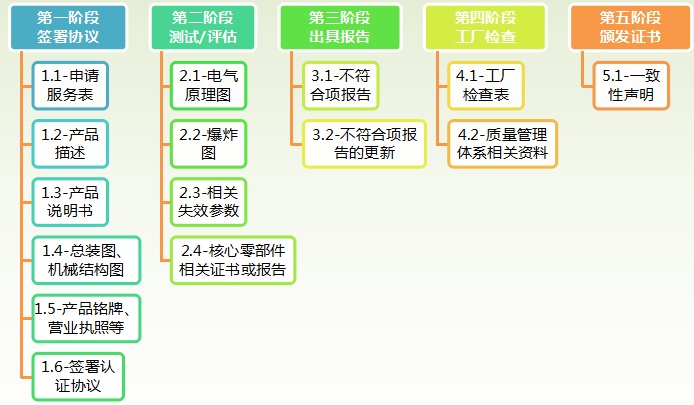 第一阶段
签署协议

1.1-申请服务表

1.2-产品描述

1.3-产品说明书

1.4-总装图、机械结构图

1.5-产品铭牌、营业执照等

1.6-签署认证协议

第二阶段
测试/评估

2.1-电气原理图

2.2-爆炸图

2.3-相关失效参数

2.4-核心零部件相关证书或报告

第三阶段
出具报告

3.1-不符合项报告

3.2-不符合项报告的更新

第四阶段
工厂检查

4.1-工厂检查表

4.2-质量管理体系相关资料

第五阶段
颁发证书

5.1-一致性声明